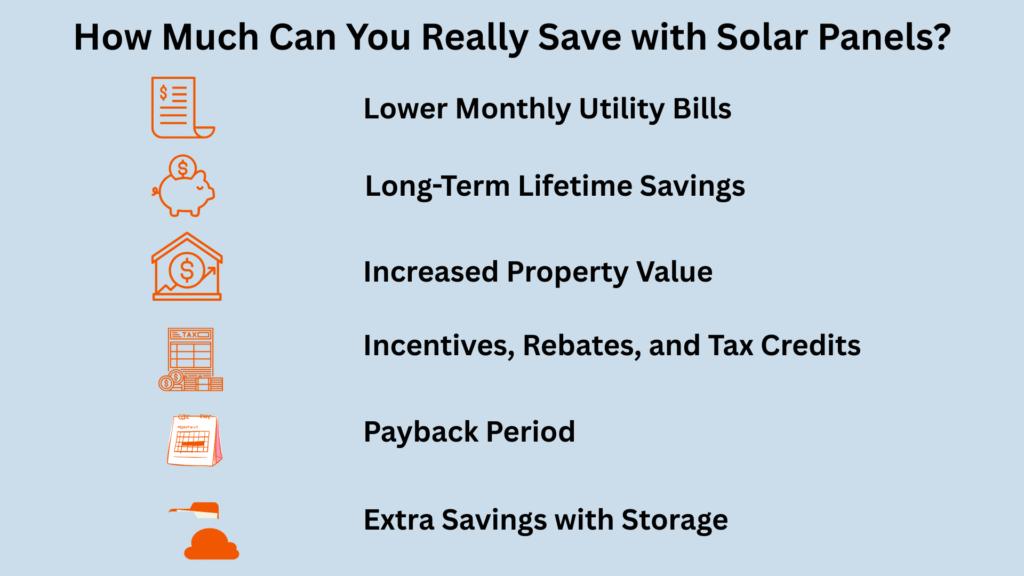 How Much Can You Really Save with Solar Panels?

Lower Monthly Utility Bills

Long-Term Lifetime Savings

Increased Property Value

TAX

Incentives, Rebates, and Tax Credits

Payback Period

Extra Savings with Storage